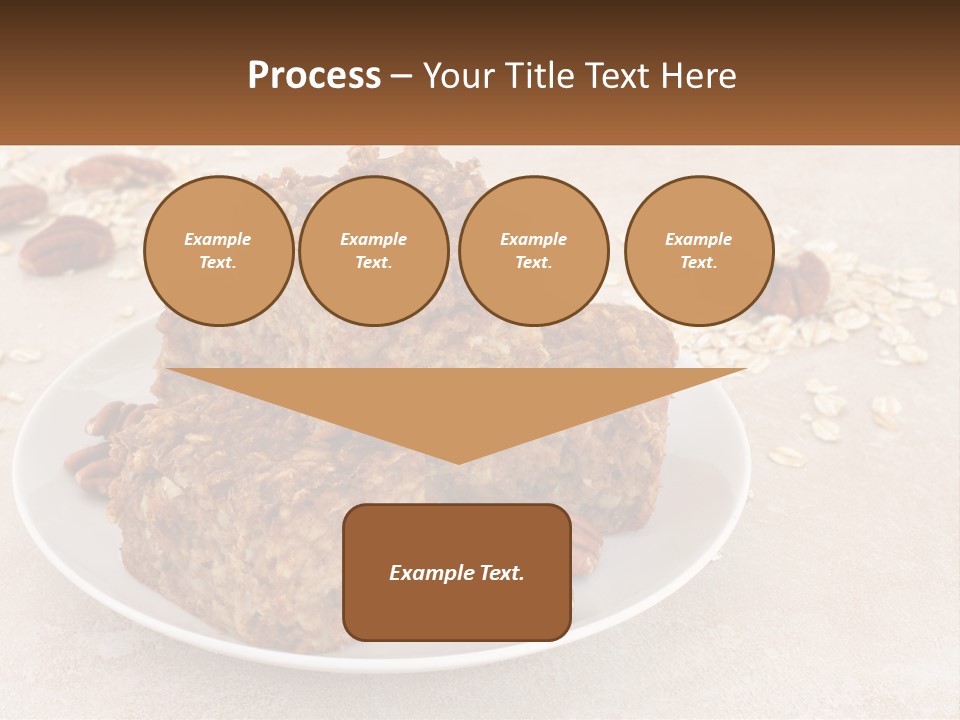 Process – Your Title Text Here

Example Text.

Example Text.

Example Text.

Example Text.

Example Text.